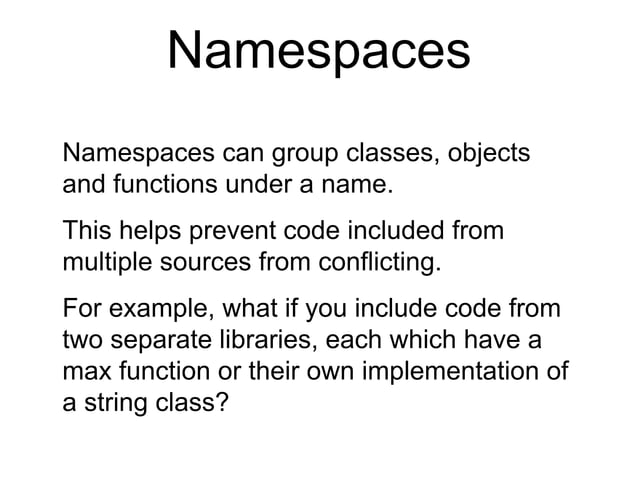 Namespaces

Namespaces can group classes, objects and functions under a name.

This helps prevent code included from multiple sources from conflicting.

For example, what if you include code from two separate libraries, each which have a max function or their own implementation of a string class?